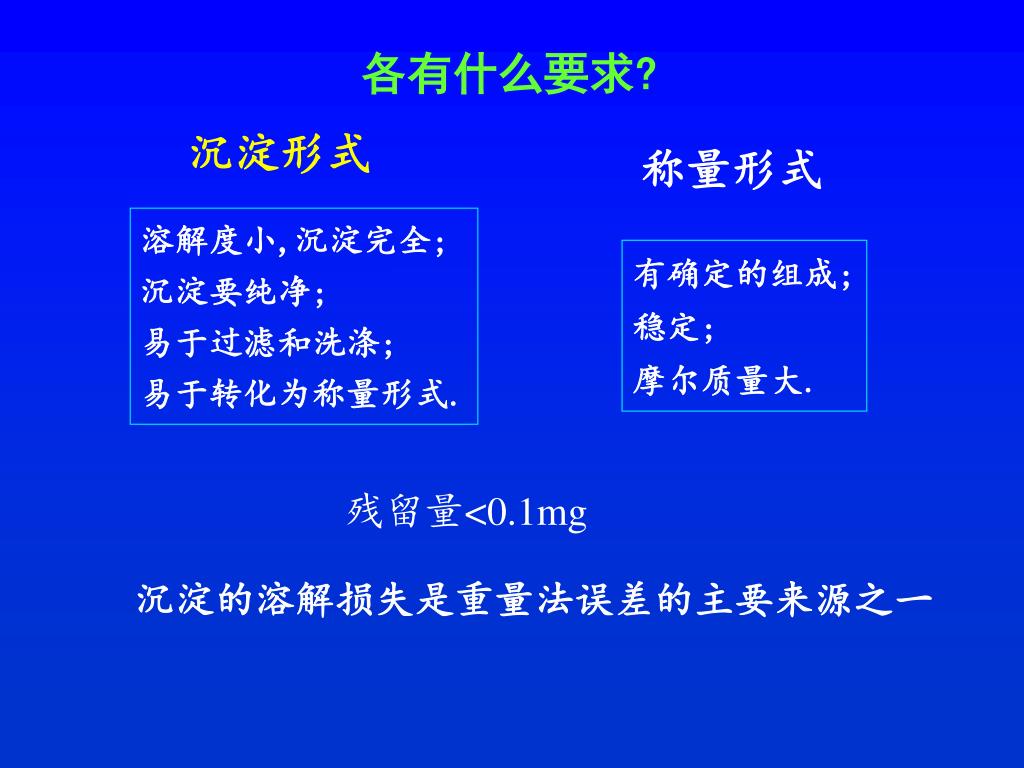 各有什么要求?

沉淀形式

溶解度小, 沉淀完全;
沉淀要纯净;
易于过滤和洗涤;
易于转化为称量形式.

称量形式

有确定的组成;
稳定;
摩尔质量大.

残留量<0.1mg

沉淀的溶解损失是重量法误差的主要来源之一